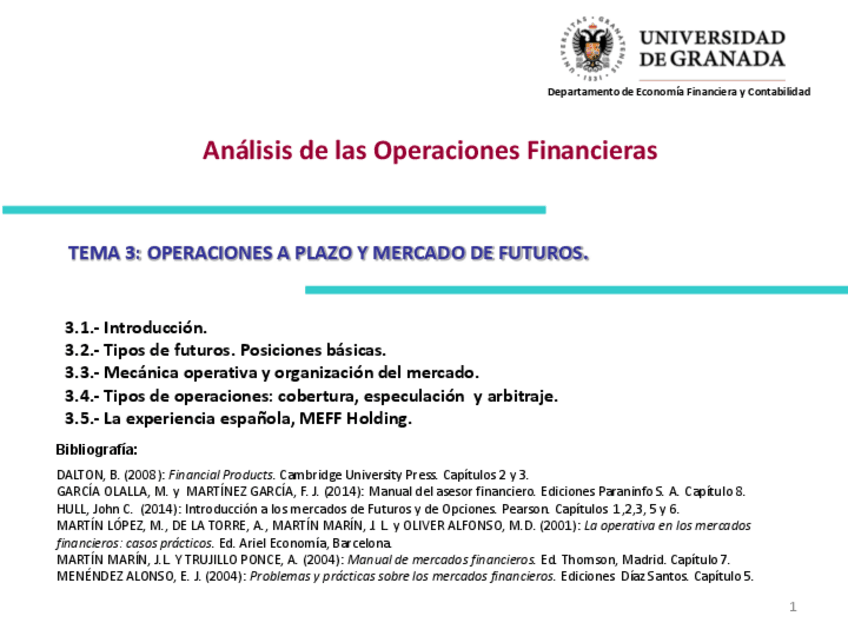 UNIVERSIDAD DE GRANADA

Departamento de Economía Financiera y Contabilidad

Análisis de las Operaciones Financieras

TEMA 3: OPERACIONES A PLAZO Y MERCADO DE FUTUROS.

3.1.- Introducción.
3.2.- Tipos de futuros. Posiciones básicas.
3.3.- Mecánica operativa y organización del mercado.
3.4.- Tipos de operaciones: cobertura, especulación y arbitraje.
3.5.- La experiencia española, MEFF Holding.

Bibliografía:

DALTON, B. (2008): Financial Products. Cambridge University Press. Capítulos 2 y 3.
GARCÍA OLALLA, M. y MARTÍNEZ GARCÍA, F. J. (2014): Manual del asesor financiero. Ediciones Paraninfo S. A. Capítulo 8.
HULL, John C. (2014): Introducción a los mercados de Futuros y de Opciones. Pearson. Capítulos 1,2,3, 5 y 6.
MARTÍN LÓPEZ, M., DE LA TORRE, A., MARTÍN MARÍN, J. L. y OLIVER ALFONSO, M.D. (2001): La operativa en los mercados financieros: casos prácticos. Ed. Ariel Economía, Barcelona.
MARTÍN MARÍN, J.L. Y TRUJILLO PONCE, A. (2004): Manual de mercados financieros. Ed. Thomson, Madrid. Capítulo 7.
MENÉNDEZ ALONSO, E. J. (2004): Problemas y prácticas sobre los mercados financieros. Ediciones Díaz Santos. Capítulo 5.

1